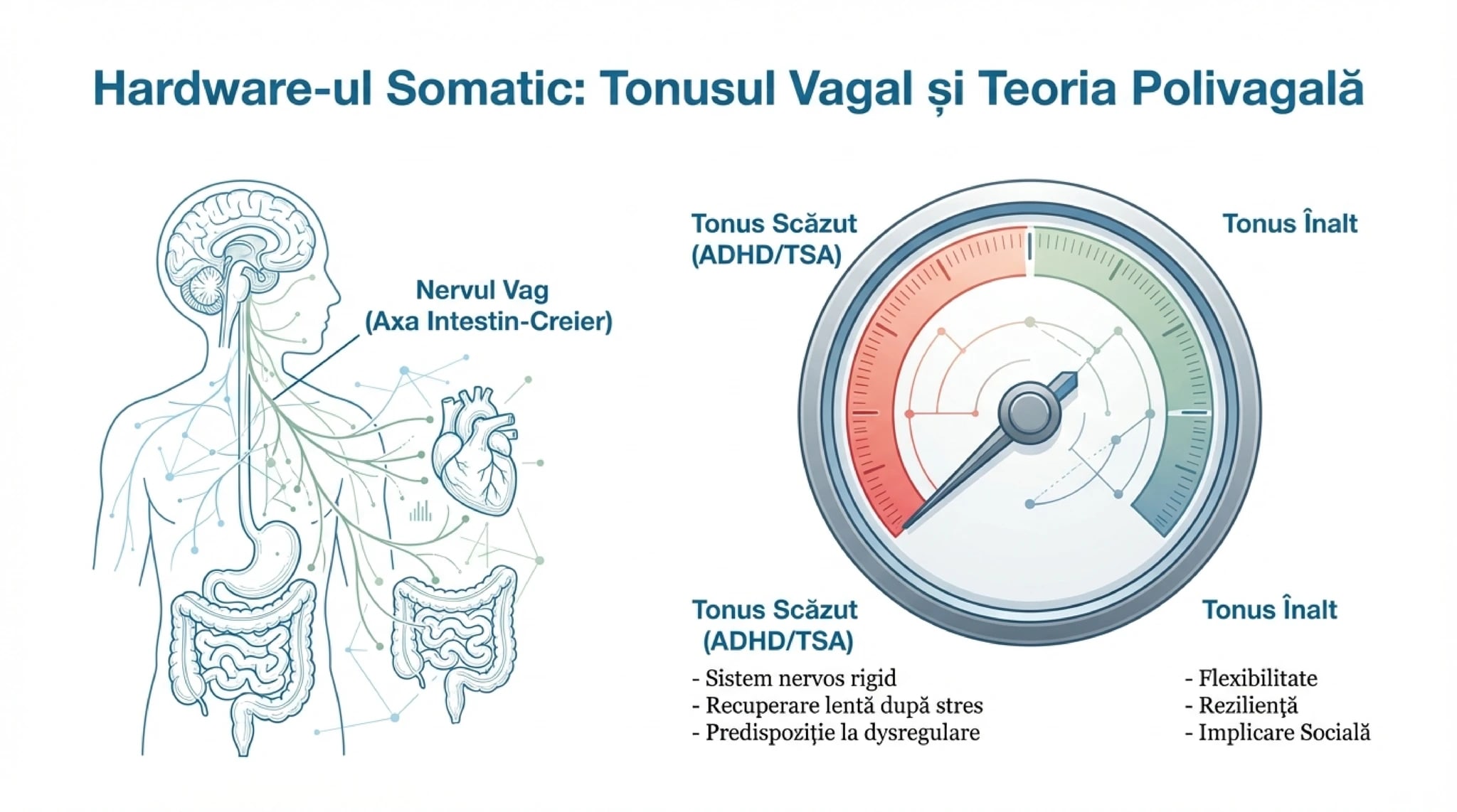 Hardware-ul Somatic: Tonusul Vagal și Teoria Polivagală

Nervul Vag
(Axa Intestin-Creier)

Tonus Scăzut
(ADHD/TSA)

Tonus Înalt

Tonus Scăzut
(ADHD/TSA)

- Sistem nervos rigid
- Recuperare lentă după stres
- Predispoziție la dysregulare

Tonus Înalt

- Flexibilitate
- Reziliență
- Implicare Socială